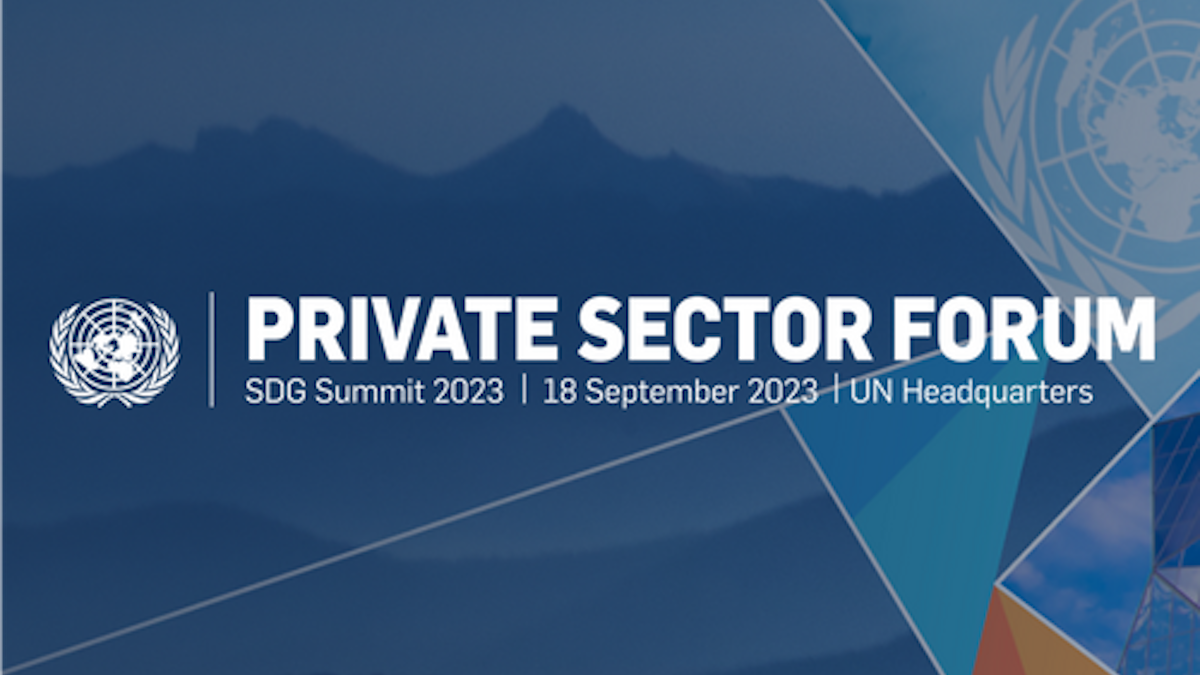 PRIVATE SECTOR FORUM
SDG Summit 2023 | 18 September 2023 | UN Headquarters